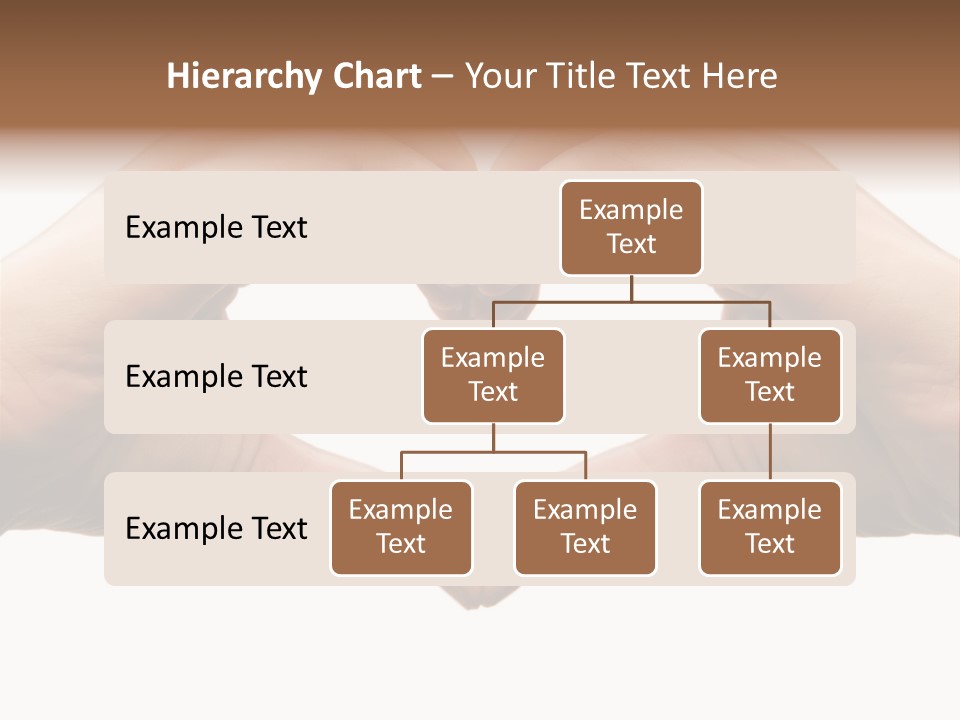 Hierarchy Chart – Your Title Text Here

Example Text

Example Text

Example Text

Example Text

Example Text

Example Text

Example Text

Example Text

Example Text